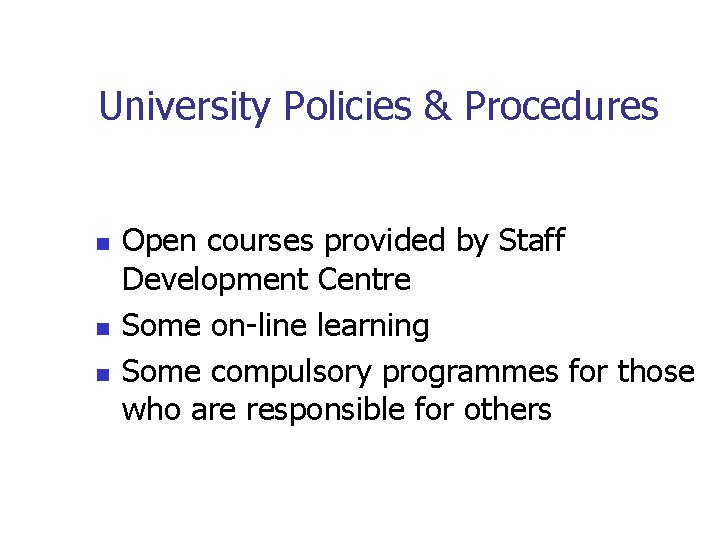 University Policies & Procedures

- Open courses provided by Staff Development Centre
- Some on-line learning
- Some compulsory programmes for those who are responsible for others